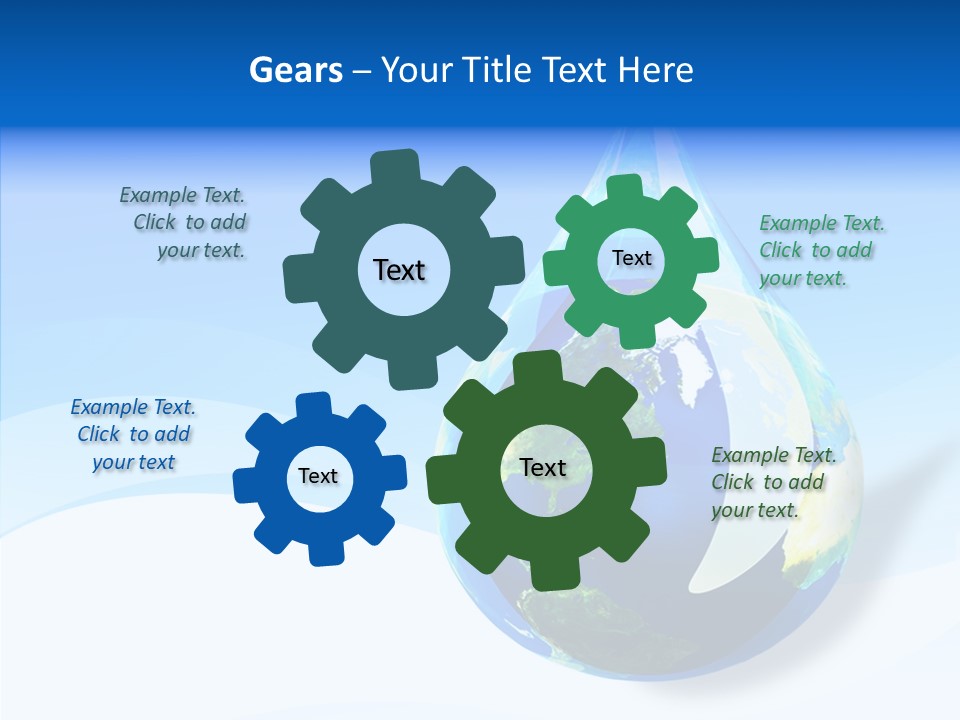 Gears – Your Title Text Here

Example Text. Click to add your text.

Text

Text

Example Text. Click to add your text.

Example Text. Click to add your text

Text

Text

Example Text. Click to add your text.